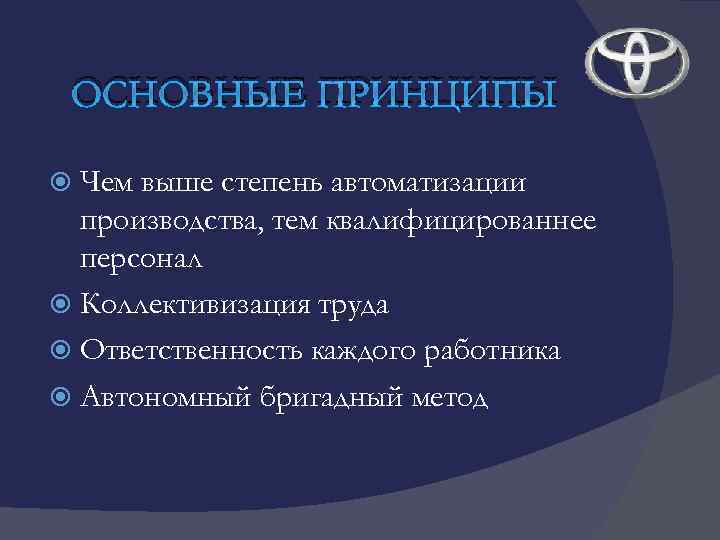 ОСНОВНЫЕ ПРИНЦИПЫ

Чем выше степень автоматизации производства, тем квалифицированнее персонал

Коллективизация труда

Ответственность каждого работника

Автономный бригадный метод